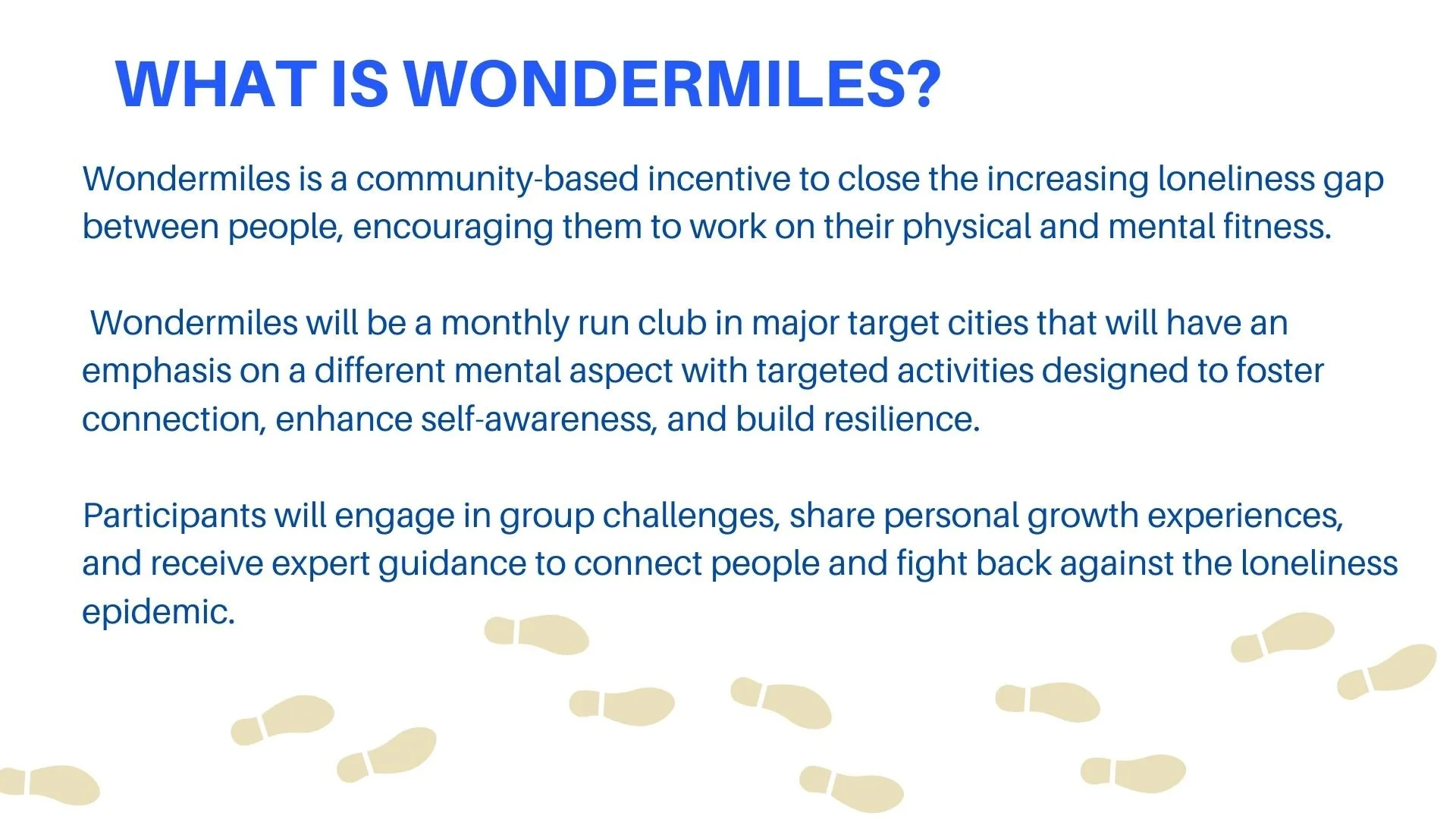 WHAT IS WONDERMILES?

Wondermiles is a community-based incentive to close the increasing loneliness gap between people, encouraging them to work on their physical and mental fitness.

Wondermiles will be a monthly run club in major target cities that will have an emphasis on a different mental aspect with targeted activities designed to foster connection, enhance self-awareness, and build resilience.

Participants will engage in group challenges, share personal growth experiences, and receive expert guidance to connect people and fight back against the loneliness epidemic.